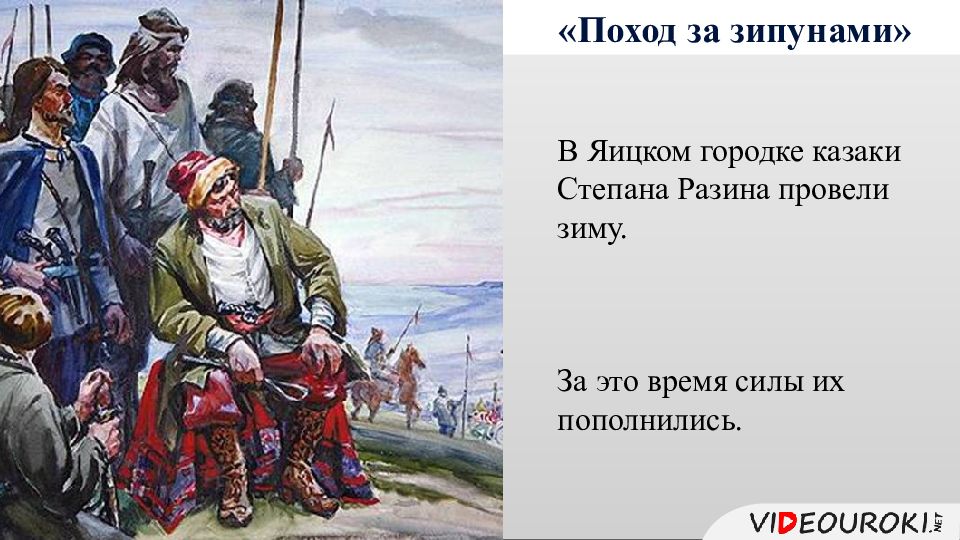 «Поход за зипунами»

В Яицком городке казаки Степана Разина провели зиму.

За это время силы их пополнились.

VIDEOUROKI.NET